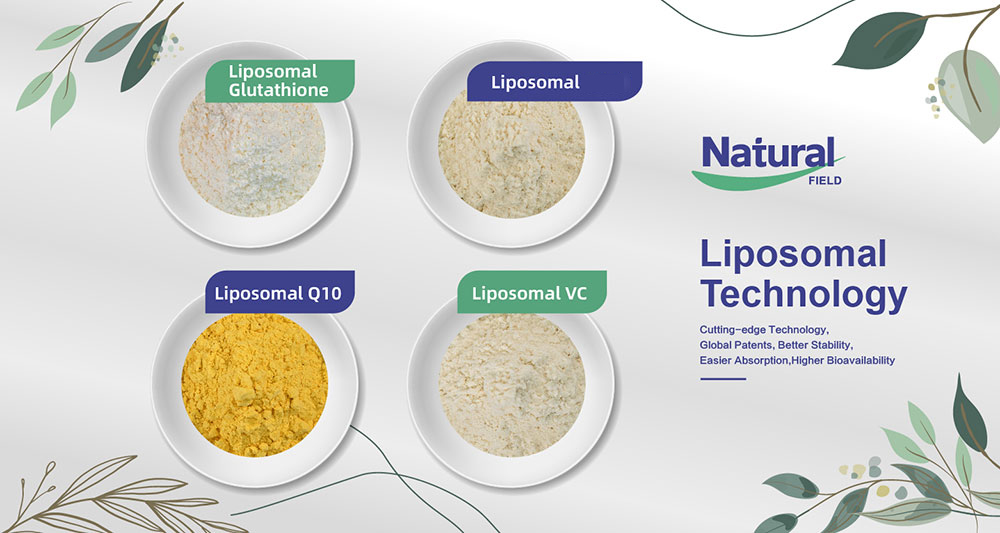 Liposomal Glutathione

Liposomal

Liposomal Q10

Liposomal VC

Natural
FIELD

Liposomal Technology

Cutting-edge Technology, Global Patents, Better Stability, Easier Absorption,Higher Bioavailability